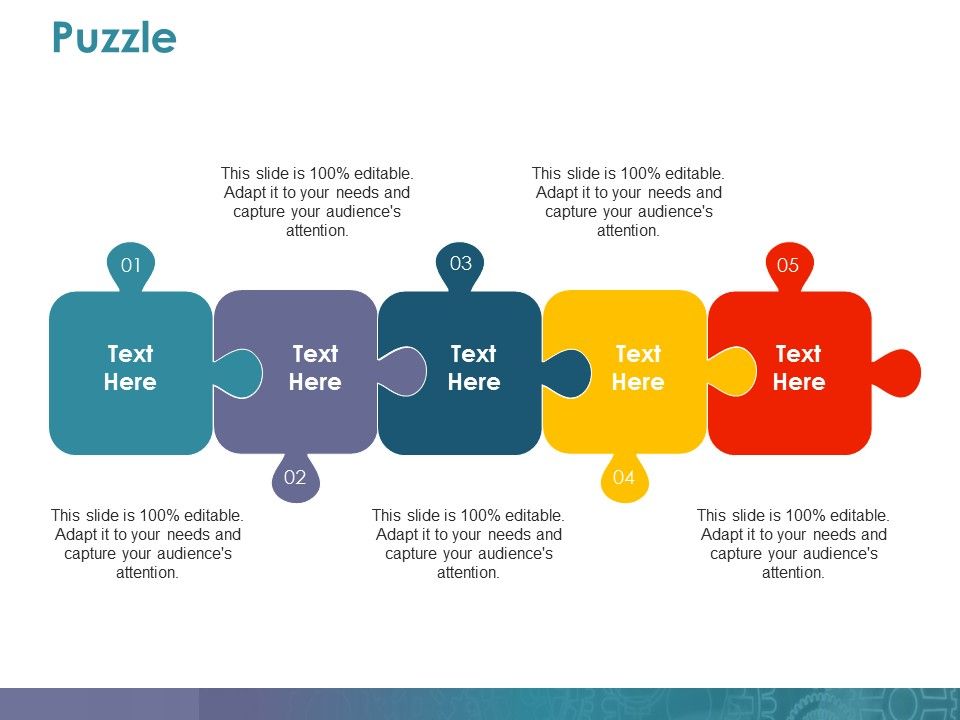 Puzzle

This slide is 100% editable. Adapt it to your needs and capture your audience's attention.

This slide is 100% editable. Adapt it to your needs and capture your audience's attention.

01

03

05

Text Here

Text Here

Text Here

Text Here

Text Here

02

04

This slide is 100% editable. Adapt it to your needs and capture your audience's attention.

This slide is 100% editable. Adapt it to your needs and capture your audience's attention.

This slide is 100% editable. Adapt it to your needs and capture your audience's attention.